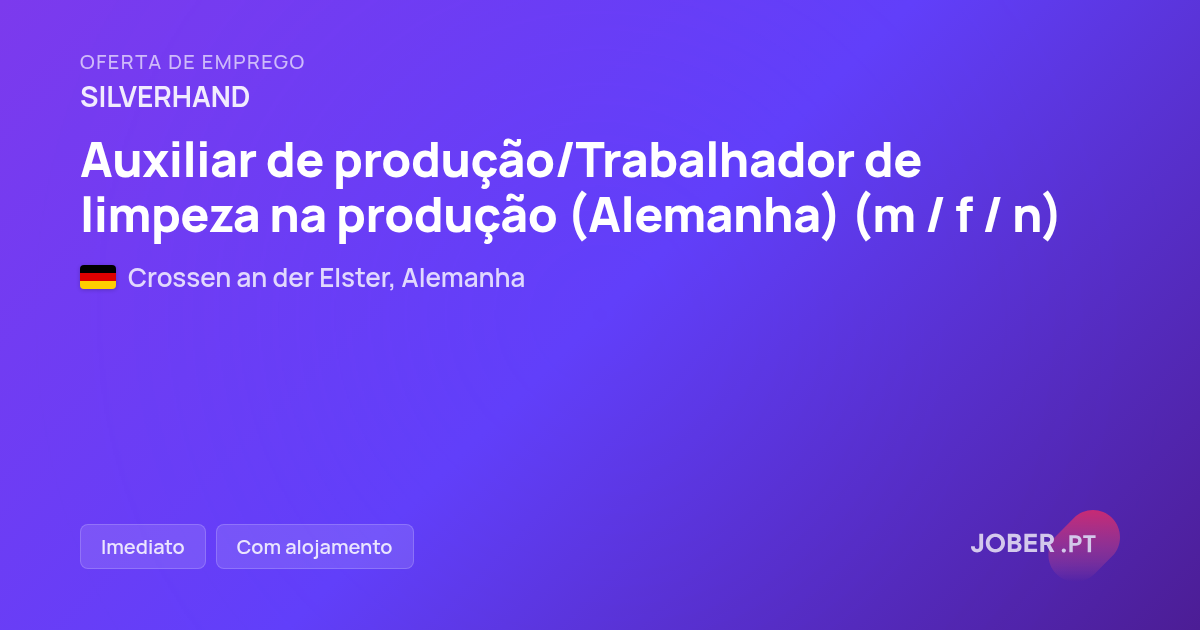 OFERTA DE EMPREGO
SILVERHAND

Auxiliar de produção/Trabalhador de limpeza na produção (Alemanha) (m / f / n)

Crossen an der Elster, Alemanha

Imediato

Com alojamento

JOBER .PT